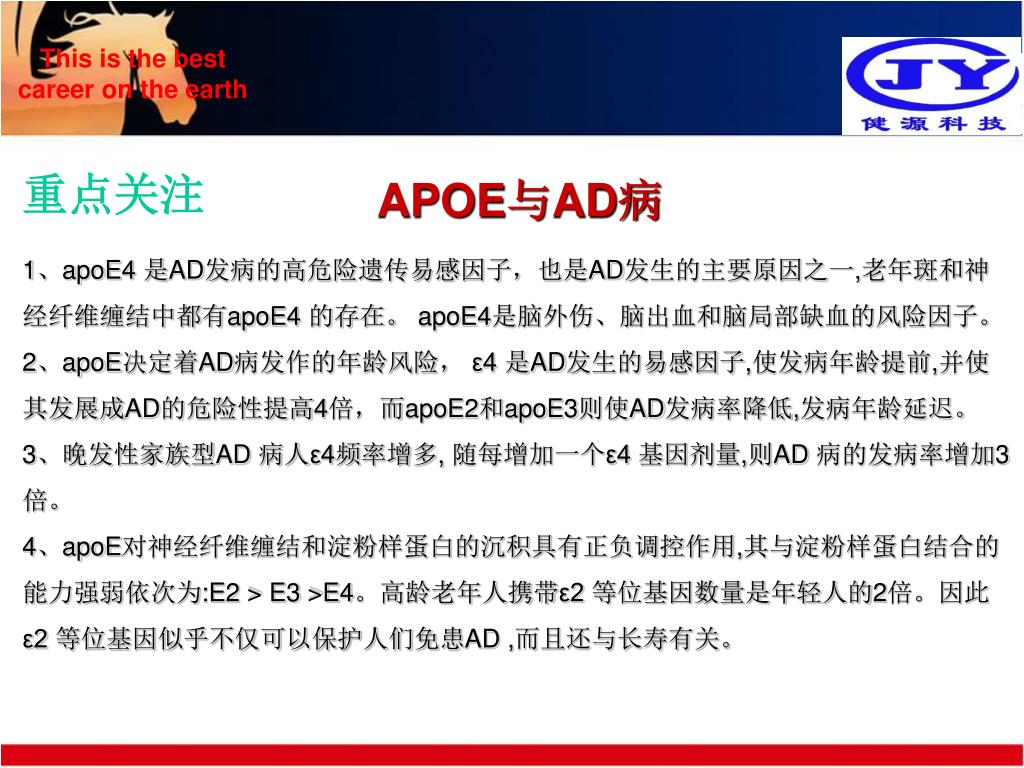 This is the best career on the earth

JY
健源科技

重点关注

APOE与AD病

1、apoE4 是AD发病的高危险遗传易感因子，也是AD发生的主要原因之一,老年斑和神经纤维缠结中都有apoE4 的存在。 apoE4是脑外伤、脑出血和脑局部缺血的风险因子。

2、apoE决定着AD病发作的年龄风险， ε4 是AD发生的易感因子,使发病年龄提前,并使其发展成AD的危险性提高4倍，而apoE2和apoE3则使AD发病率降低,发病年龄延迟。

3、晚发性家族型AD 病人ε4频率增多, 随每增加一个ε4 基因剂量,则AD 病的发病率增加3倍。

4、apoE对神经纤维缠结和淀粉样蛋白的沉积具有正负调控作用,其与淀粉样蛋白结合的能力强弱依次为:E2 > E3 >E4。高龄老年人携带ε2 等位基因数量是年轻人的2倍。因此ε2 等位基因似乎不仅可以保护人们免患AD ,而且还与长寿有关。